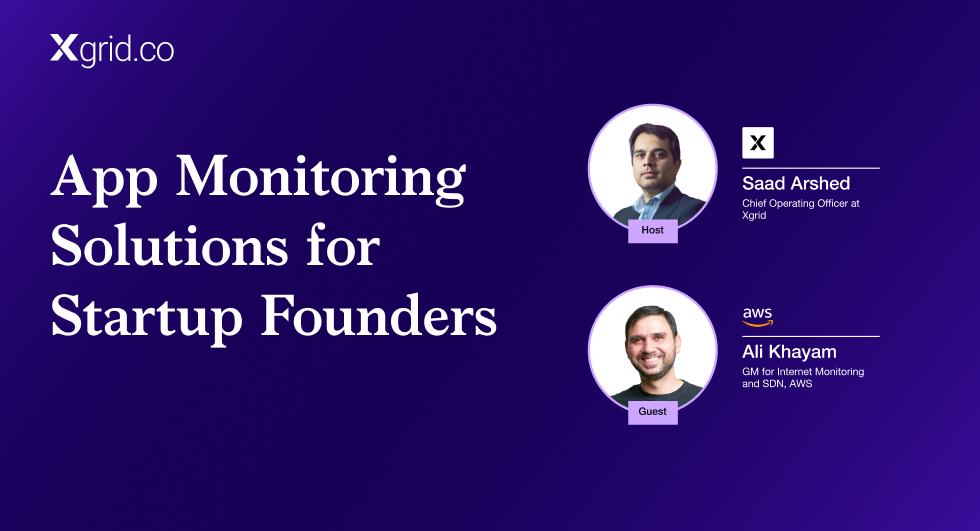 Xgrid.co

App Monitoring Solutions for Startup Founders

Host

X

Saad Arshed

Chief Operating Officer at Xgrid

Guest

aws

Ali Khayam

GM for Internet Monitoring and SDN, AWS